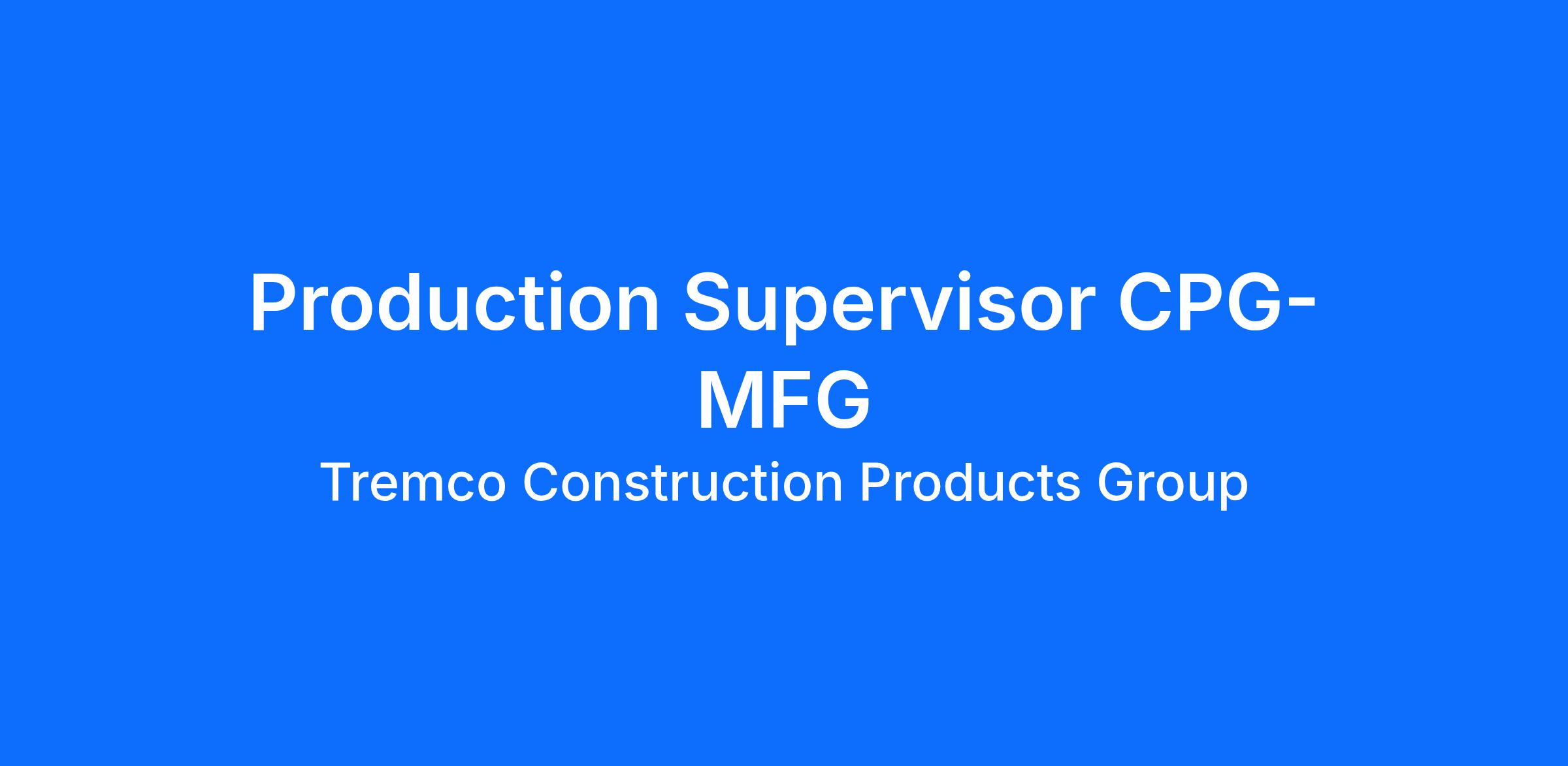 Production Supervisor CPG-MFG

Tremco Construction Products Group